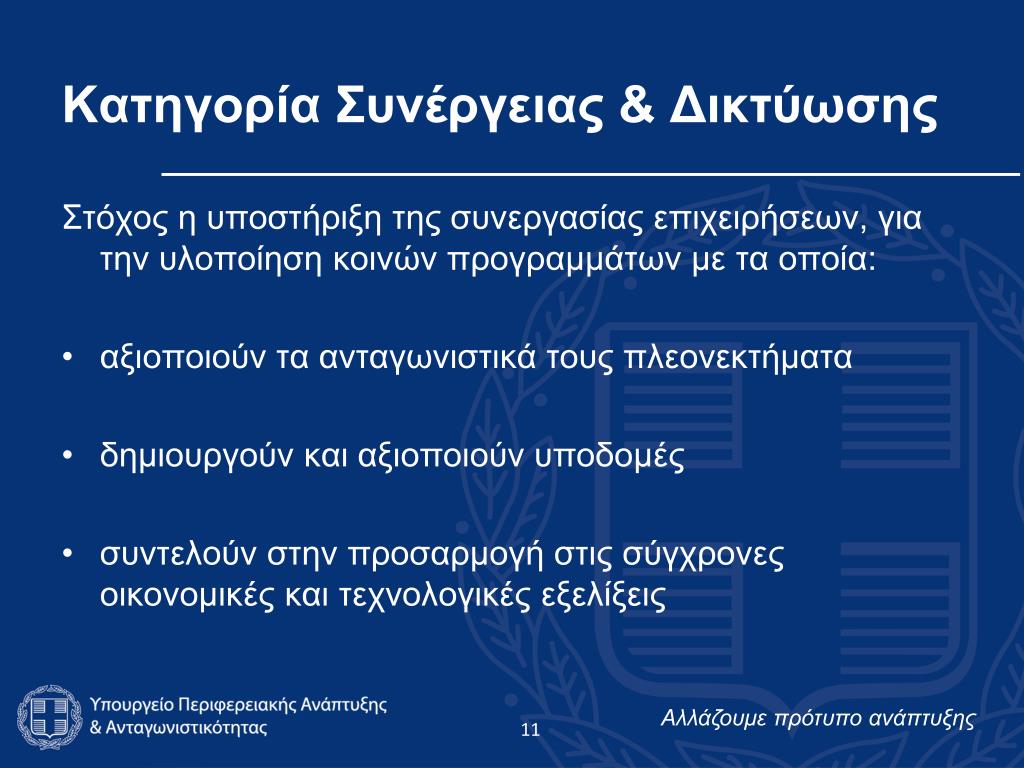 Κατηγορία Συνέργειας & Δικτύωσης

Στόχος η υποστήριξη της συνεργασίας επιχειρήσεων, για την υλοποίηση κοινών προγραμμάτων με τα οποία:

• αξιοποιούν τα ανταγωνιστικά τους πλεονεκτήματα

• δημιουργούν και αξιοποιούν υποδομές

• συντελούν στην προσαρμογή στις σύγχρονες οικονομικές και τεχνολογικές εξελίξεις

Υπουργείο Περιφερειακής Ανάπτυξης & Ανταγωνιστικότητας

11

Αλλάζουμε πρότυπο ανάπτυξης